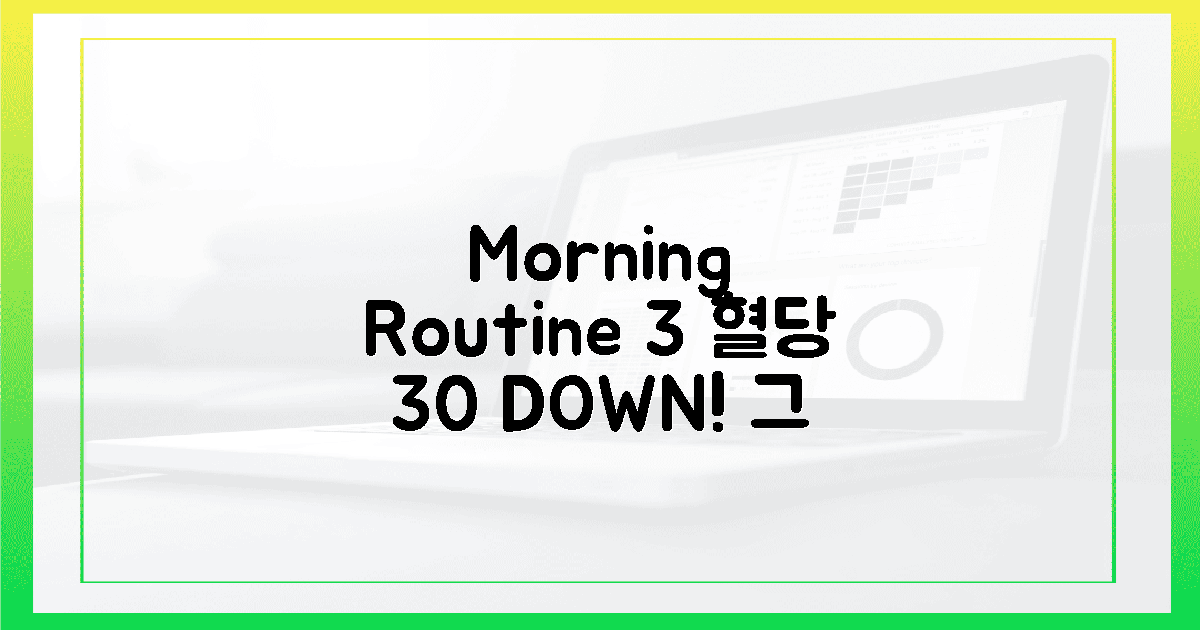 Morning Routine 3 혈당 30 DOWN! 그